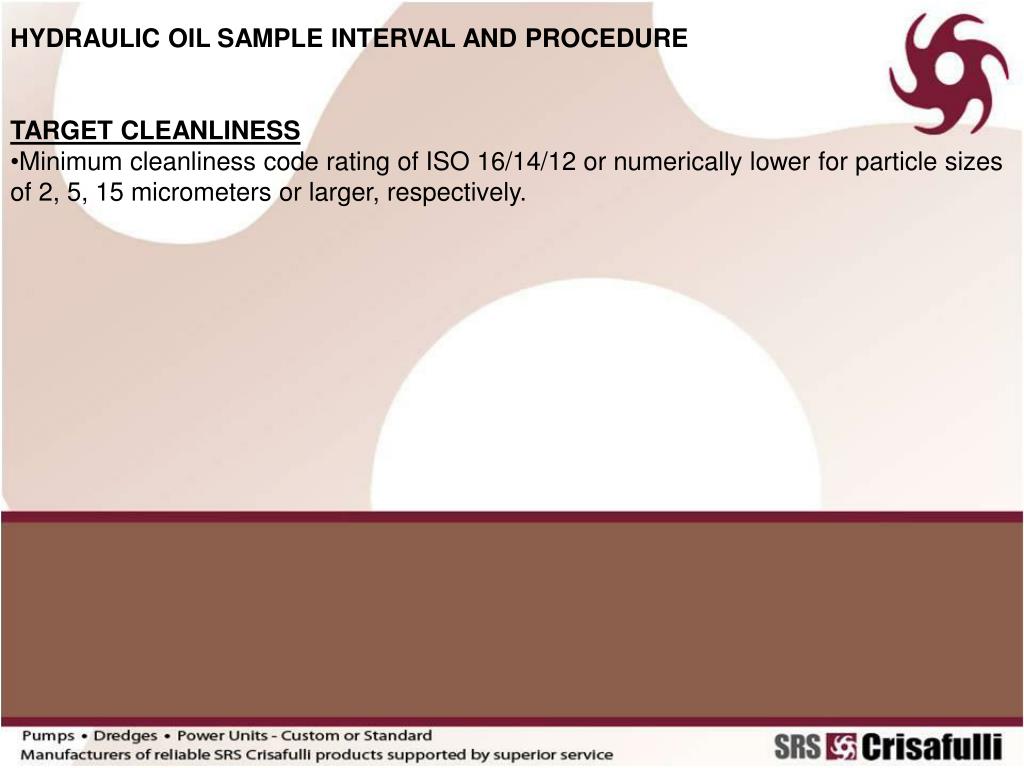 HYDRAULIC OIL SAMPLE INTERVAL AND PROCEDURE

TARGET CLEANLINESS
•Minimum cleanliness code rating of ISO 16/14/12 or numerically lower for particle sizes of 2, 5, 15 micrometers or larger, respectively.

Pumps • Dredges • Power Units - Custom or Standard
Manufacturers of reliable SRS Crisafulli products supported by superior service

SRS Crisafulli